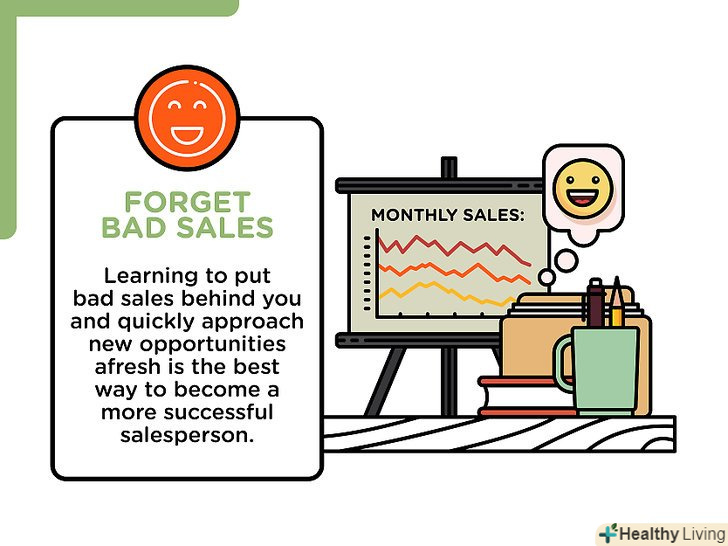 FORGET BAD SALES

Learning to put bad sales behind you and quickly approach new opportunities afresh is the best way to become a more successful salesperson.

MONTHLY SALES:

Healthy Living